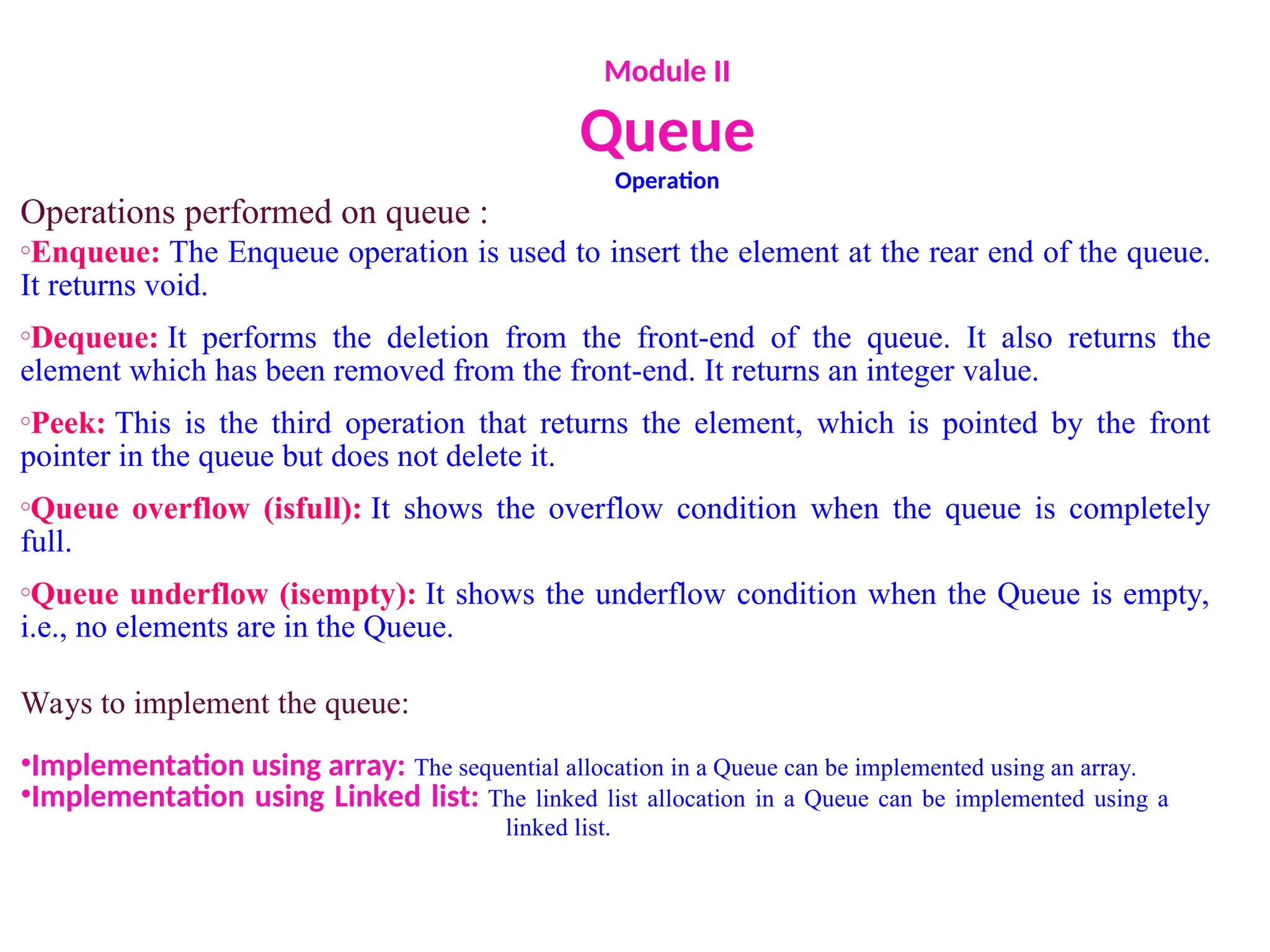 Module II

Queue

Operation

Operations performed on queue :

◦Enqueue: The Enqueue operation is used to insert the element at the rear end of the queue. It returns void.

◦Dequeue: It performs the deletion from the front-end of the queue. It also returns the element which has been removed from the front-end. It returns an integer value.

◦Peek: This is the third operation that returns the element, which is pointed by the front pointer in the queue but does not delete it.

◦Queue overflow (isfull): It shows the overflow condition when the queue is completely full.

◦Queue underflow (isempty): It shows the underflow condition when the Queue is empty, i.e., no elements are in the Queue.

Ways to implement the queue:

•Implementation using array: The sequential allocation in a Queue can be implemented using an array.
•Implementation using Linked list: The linked list allocation in a Queue can be implemented using a linked list.